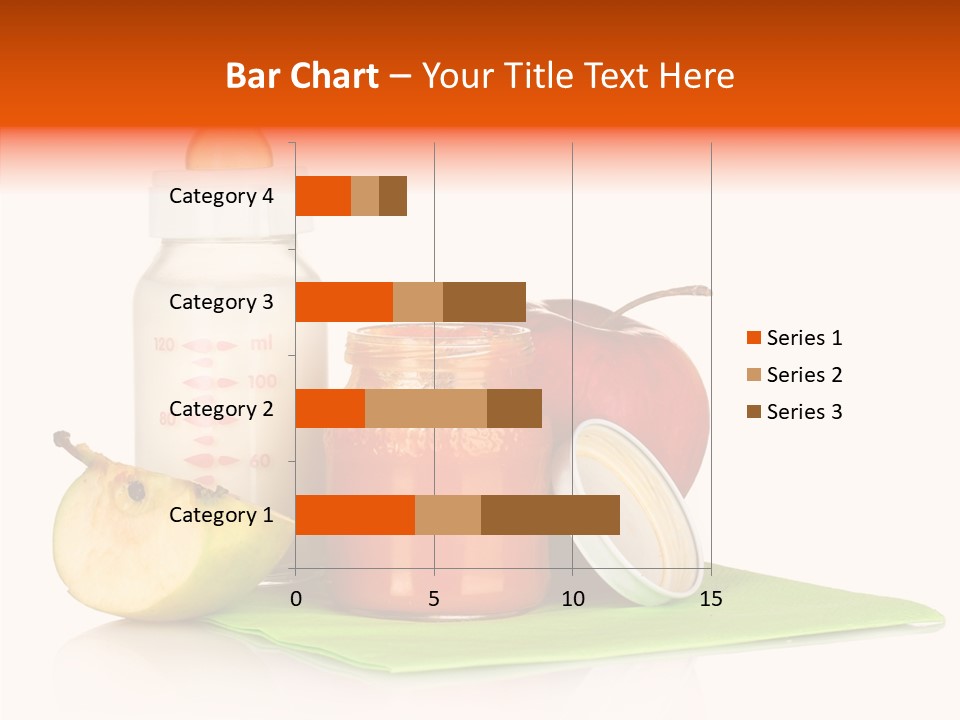 Bar Chart – Your Title Text Here

Category 4
Category 3
Category 2
Category 1

0
5
10
15

Series 1
Series 2
Series 3

120 ml
100
80
60